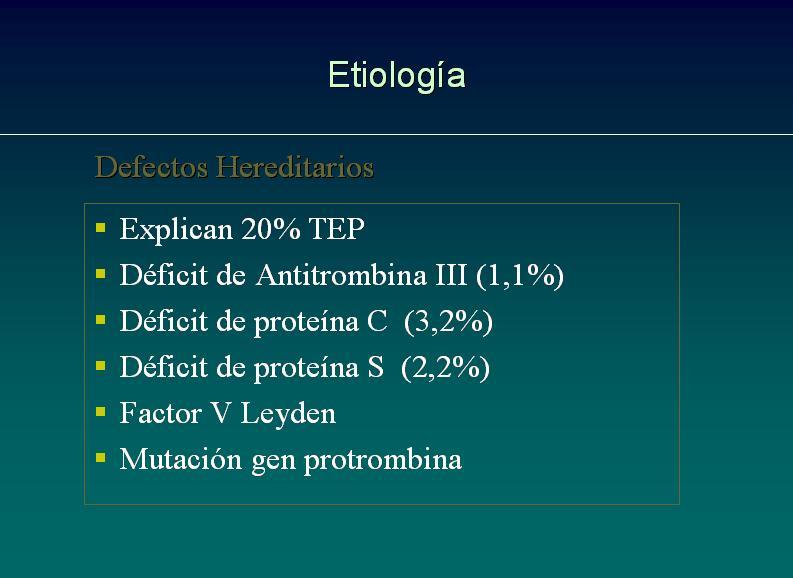 Etiología

Defectos Hereditarios

- Explican 20% TEP
- Déficit de Antitrombina III (1,1%)
- Déficit de proteína C (3,2%)
- Déficit de proteína S (2,2%)
- Factor V Leyden
- Mutación gen protrombina